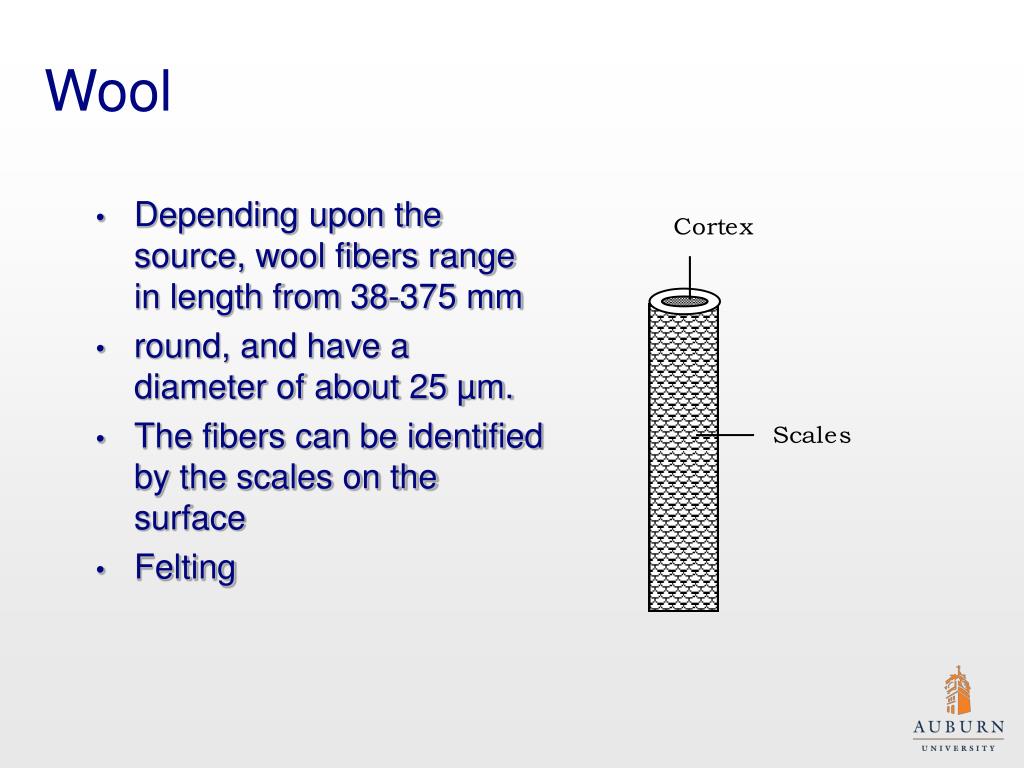 Wool

• Depending upon the source, wool fibers range in length from 38-375 mm
• round, and have a diameter of about 25 µm.
• The fibers can be identified by the scales on the surface
• Felting

Cortex

Scales

AUBURN
UNIVERSITY